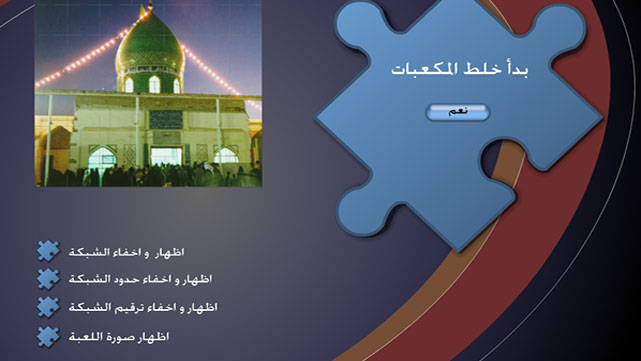 بدأ خلط المكعبات

نعم

اظهار و اخفاء الشبكة

اظهار و اخفاء حدود الشبكة

اظهار و اخفاء ترقيم الشبكة

اظهار صورة اللعبة